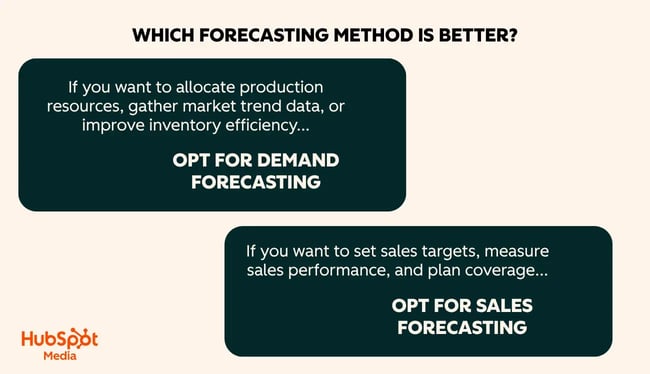 WHICH FORECASTING METHOD IS BETTER?

If you want to allocate production resources, gather market trend data, or improve inventory efficiency...

OPT FOR DEMAND FORECASTING

If you want to set sales targets, measure sales performance, and plan coverage...

OPT FOR SALES FORECASTING

HubSpot Media